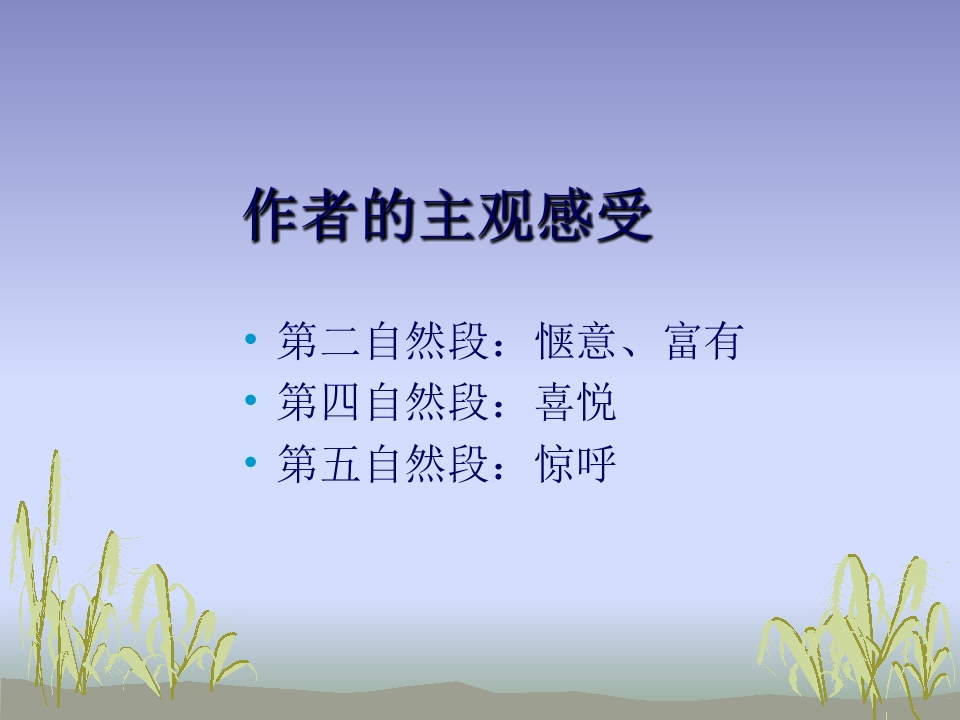 作者的主观感受

• 第二自然段：惬意、富有
• 第四自然段：喜悦
• 第五自然段：惊呼